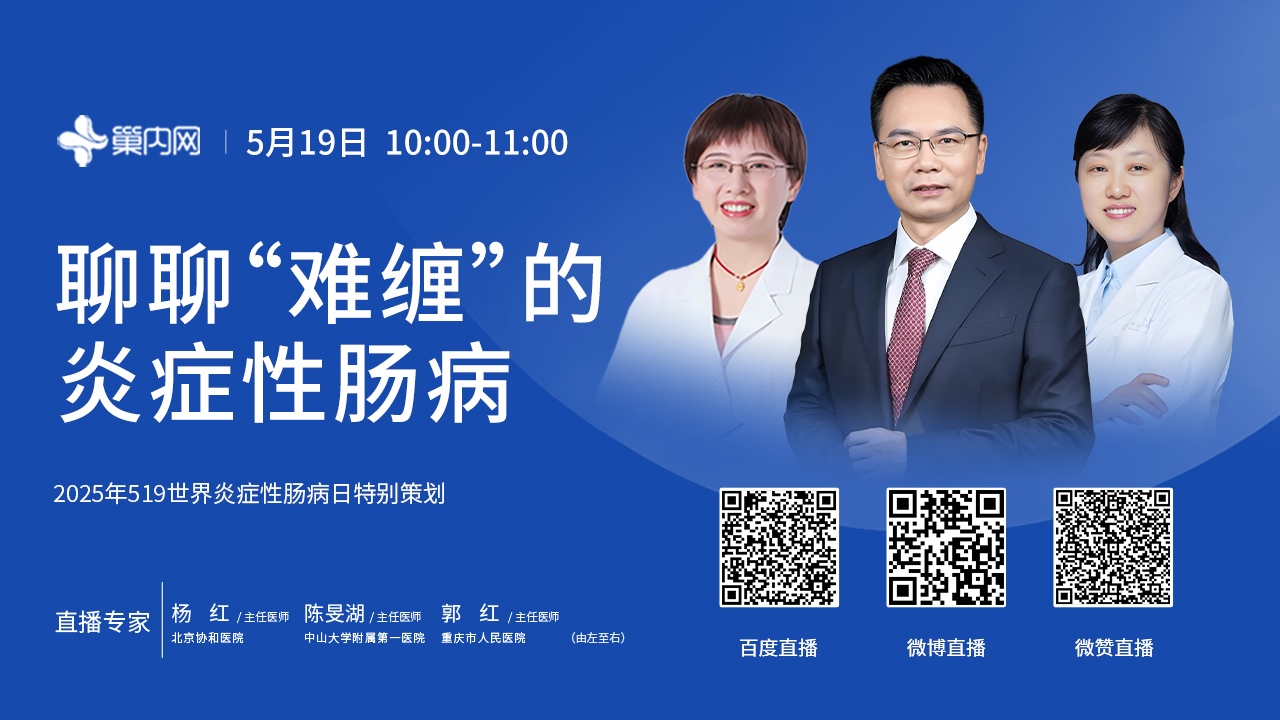 巢内网 | 5月19日 10:00-11:00

聊聊“难缠”的炎症性肠病

2025年519世界炎症性肠病日特别策划

直播专家

杨 红 / 主任医师
北京协和医院

陈旻湖 / 主任医师
中山大学附属第一医院

郭 红 / 主任医师
重庆市人民医院

(由左至右)

百度直播

微博直播

微赞直播